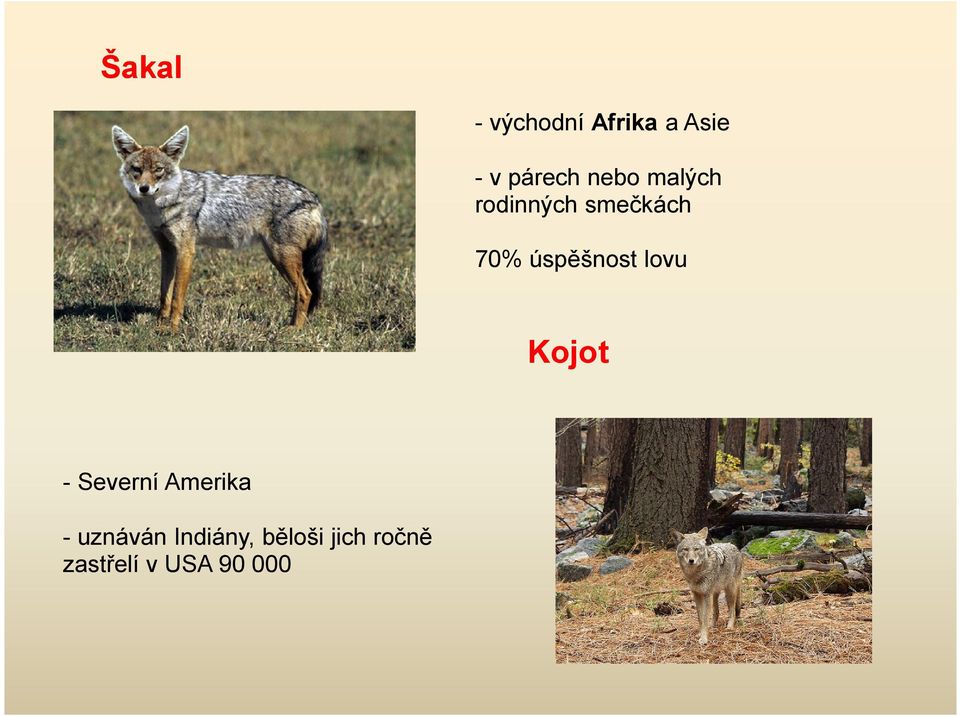 Šakal

- východní Afrika a Asie

- v párech nebo malých rodinných smečkách

70% úspěšnost lovu

Kojot

- Severní Amerika

- uznáván Indiány, běloši jich ročně zastřelí v USA 90 000